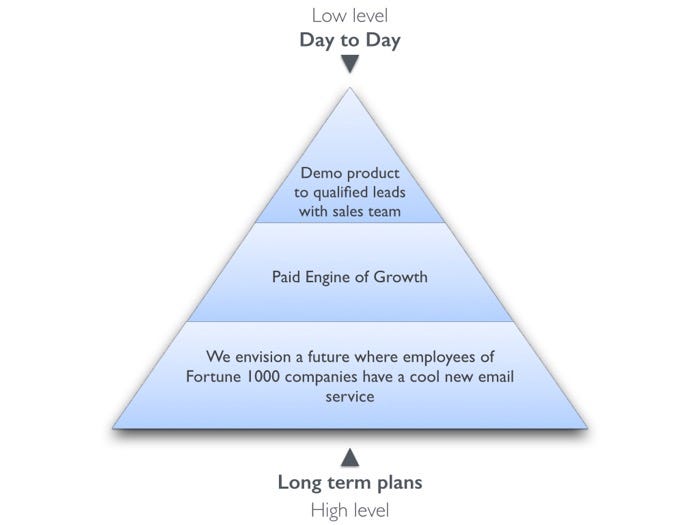 Low level
Day to Day

Demo product to qualified leads with sales team

Paid Engine of Growth

We envision a future where employees of Fortune 1000 companies have a cool new email service

Long term plans
High level